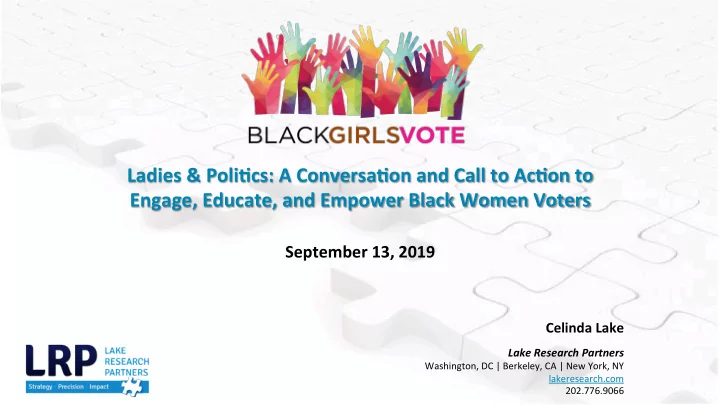 BLACKGIRLSVOTE

Ladies & Politics: A Conversation and Call to Action to Engage, Educate, and Empower Black Women Voters

September 13, 2019

Celinda Lake

Lake Research Partners
Washington, DC | Berkeley, CA | New York, NY
lakeresearch.com
202.776.9066

LRP LAKE RESEARCH PARTNERS
Strategy Precision Impact